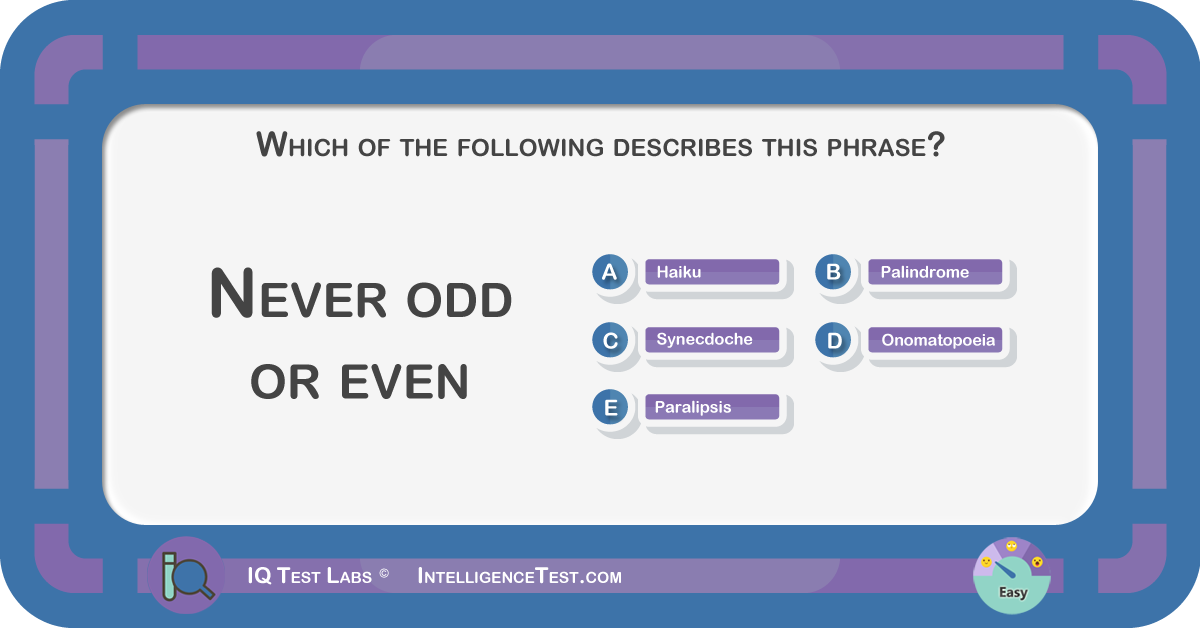 Which of the following describes this phrase?

Never odd or even

A Haiku
B Palindrome
C Synecdoche
D Onomatopoeia
E Paralipsis

IQ Test Labs © IntelligenceTest.com

Easy